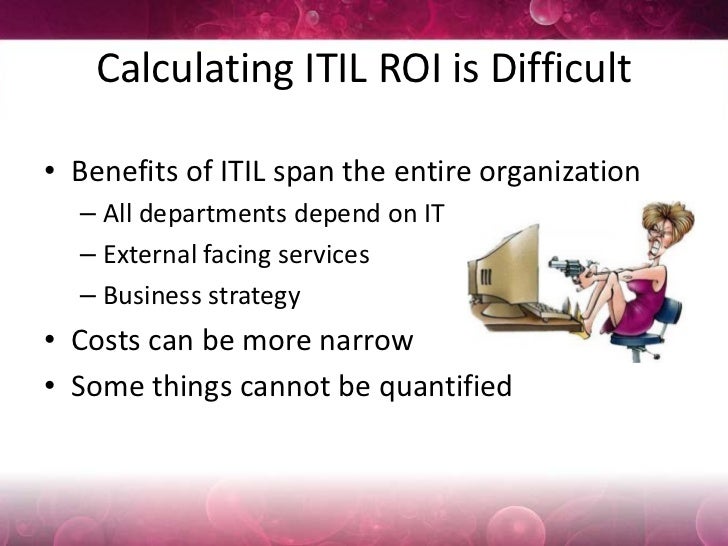 Calculating ITIL ROI is Difficult

• Benefits of ITIL span the entire organization
– All departments depend on IT
– External facing services
– Business strategy
• Costs can be more narrow
• Some things cannot be quantified